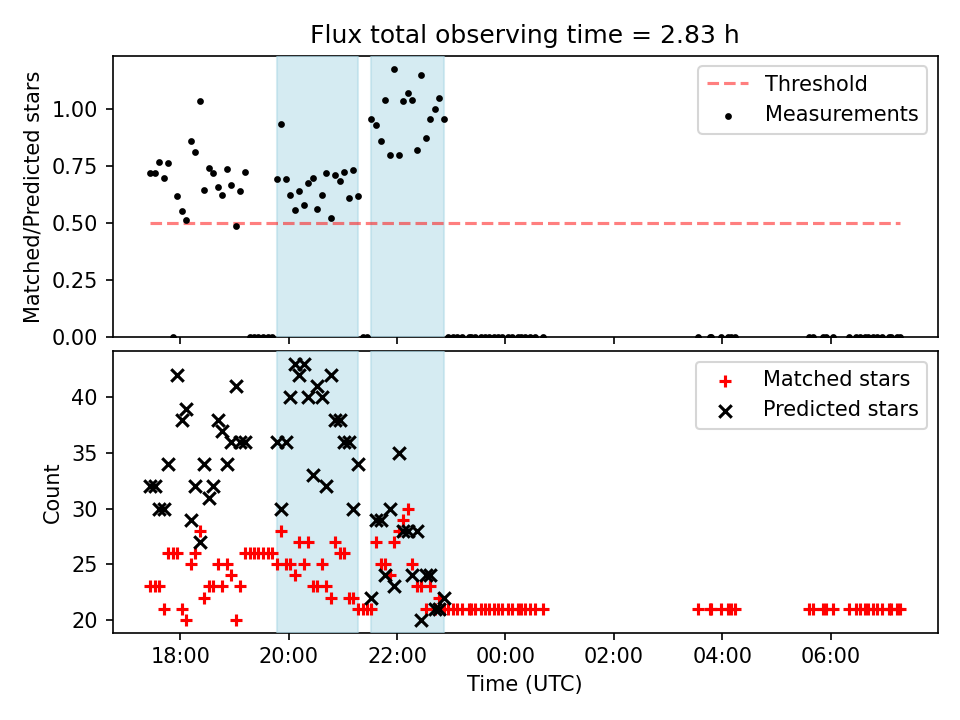 Flux total observing time = 2.83 h

Matched/Predicted stars

1.00
0.75
0.50
0.25
0.00

Threshold
Measurements

Count

40
35
30
25
20

Matched stars
Predicted stars

18:00
20:00
22:00
00:00
02:00
04:00
06:00

Time (UTC)